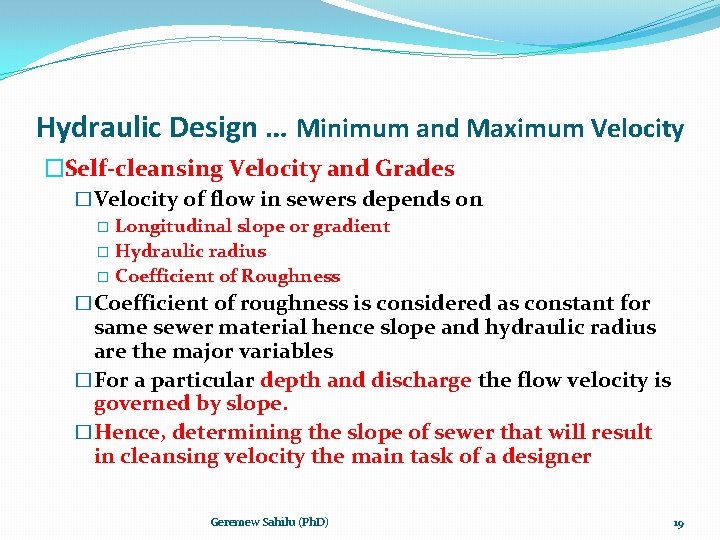 Hydraulic Design … Minimum and Maximum Velocity

□Self-cleansing Velocity and Grades

□Velocity of flow in sewers depends on

□ Longitudinal slope or gradient

□ Hydraulic radius

□ Coefficient of Roughness

□Coefficient of roughness is considered as constant for same sewer material hence slope and hydraulic radius are the major variables

□For a particular depth and discharge the flow velocity is governed by slope.

□Hence, determining the slope of sewer that will result in cleansing velocity the main task of a designer

Geremew Sahilu (PhD)

19